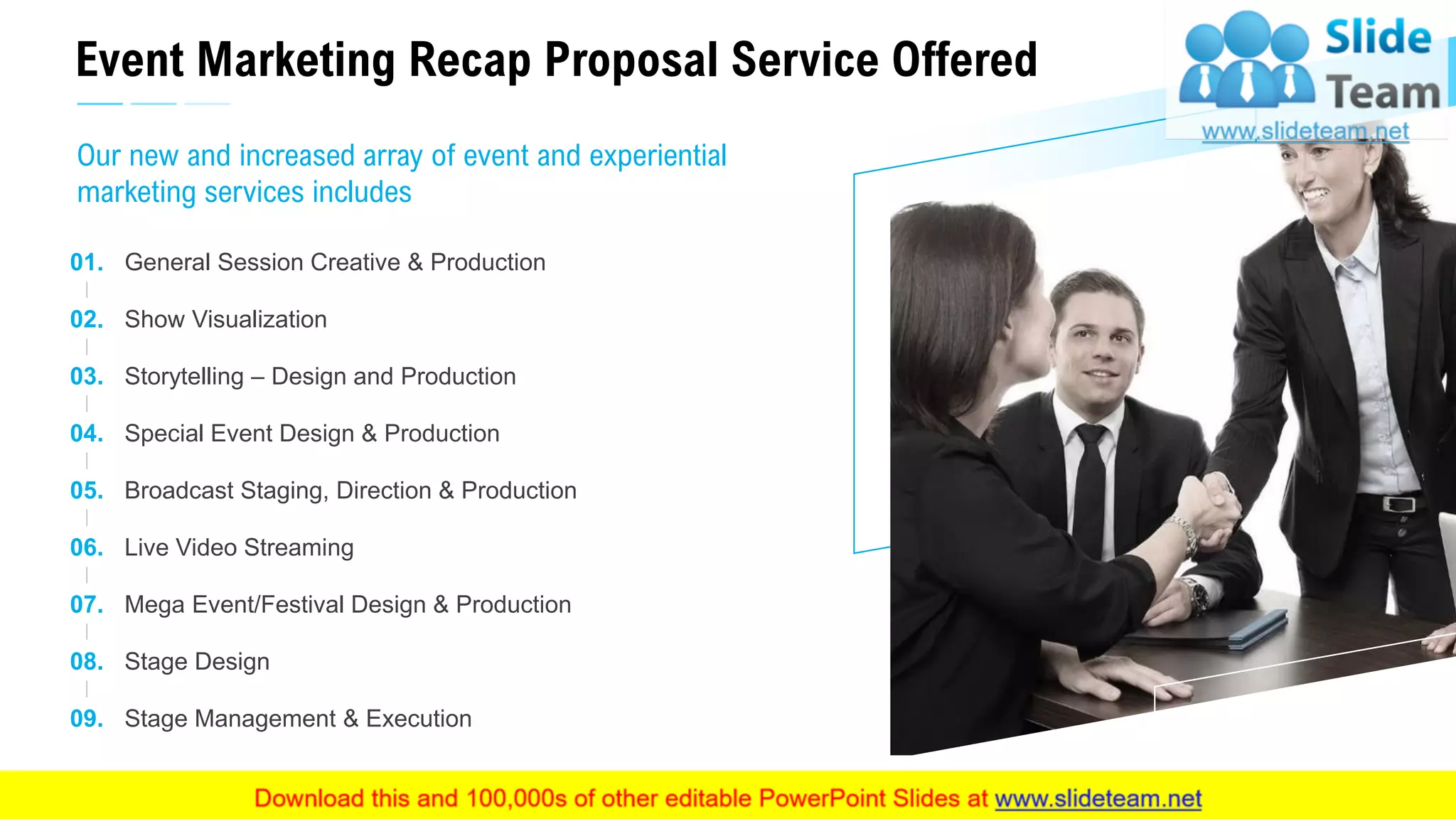 Event Marketing Recap Proposal Service Offered

Slide Team
www.slideteam.net

Our new and increased array of event and experiential marketing services includes

01. General Session Creative & Production

02. Show Visualization

03. Storytelling – Design and Production

04. Special Event Design & Production

05. Broadcast Staging, Direction & Production

06. Live Video Streaming

07. Mega Event/Festival Design & Production

08. Stage Design

09. Stage Management & Execution

Download this and 100,000s of other editable PowerPoint Slides at www.slideteam.net